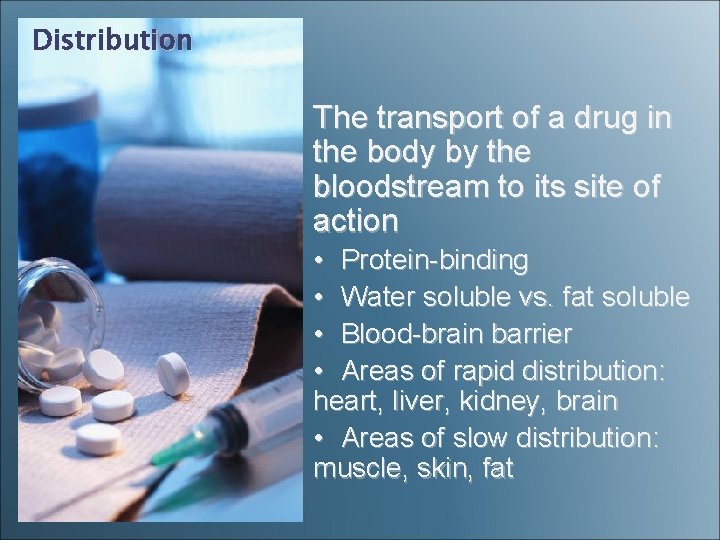 Distribution

The transport of a drug in the body by the bloodstream to its site of action

• Protein-binding
• Water soluble vs. fat soluble
• Blood-brain barrier
• Areas of rapid distribution: heart, liver, kidney, brain
• Areas of slow distribution: muscle, skin, fat